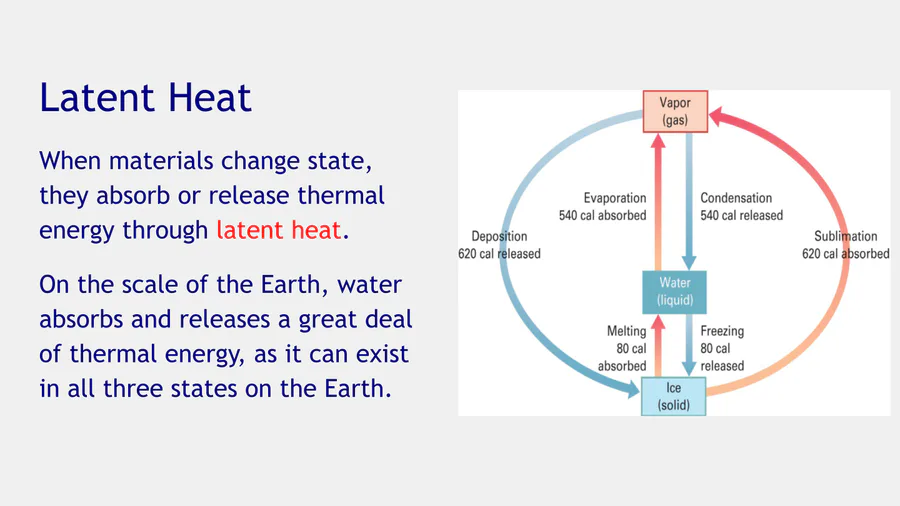 Latent Heat

When materials change state, they absorb or release thermal energy through latent heat.

On the scale of the Earth, water absorbs and releases a great deal of thermal energy, as it can exist in all three states on the Earth.

Vapor (gas)

Evaporation 540 cal absorbed

Condensation 540 cal released

Deposition 620 cal released

Sublimation 620 cal absorbed

Water (liquid)

Melting 80 cal absorbed

Freezing 80 cal released

Ice (solid)